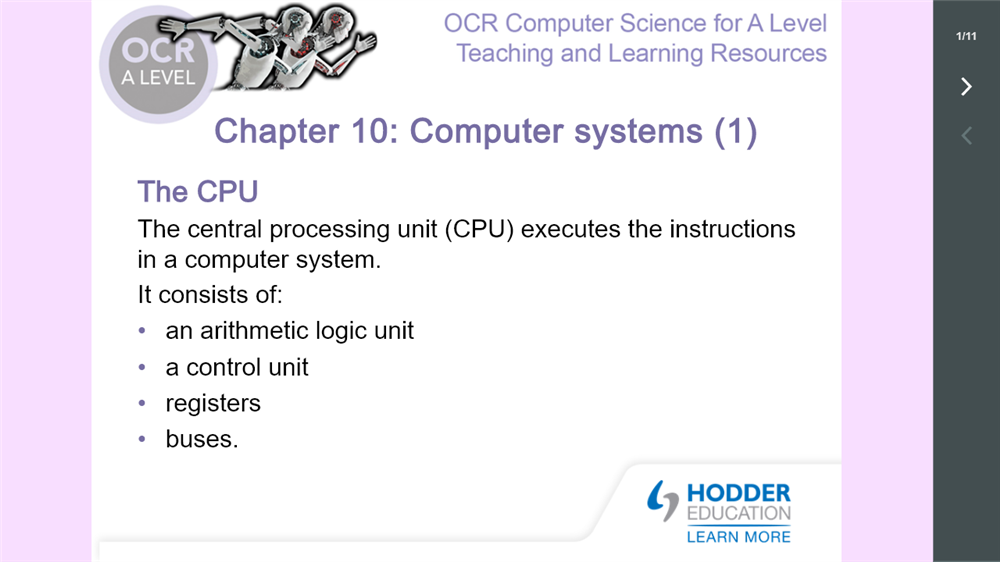 OCR A LEVEL

OCR Computer Science for A Level Teaching and Learning Resources

1/11

Chapter 10: Computer systems (1)

The CPU

The central processing unit (CPU) executes the instructions in a computer system.

It consists of:

• an arithmetic logic unit
• a control unit
• registers
• buses.

HODDER EDUCATION
LEARN MORE